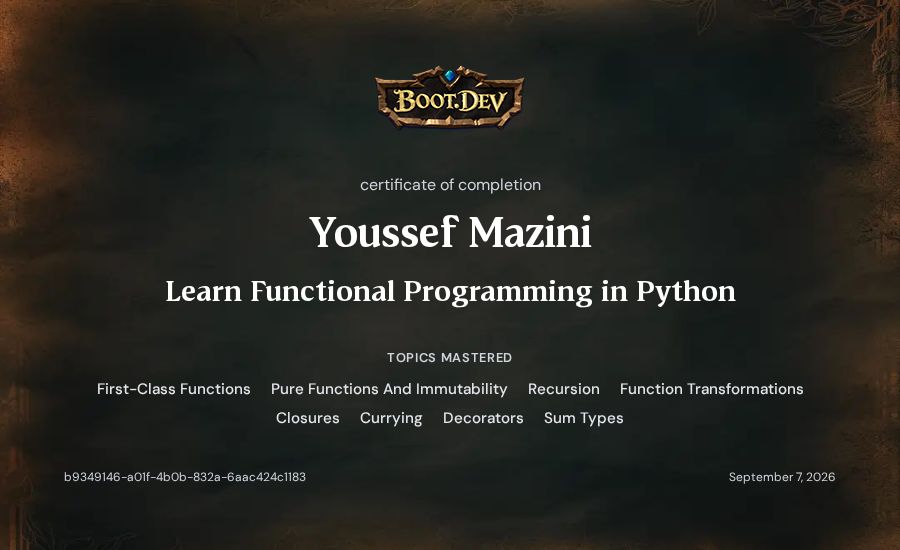 BOOT.DEV

certificate of completion

Youssef Mazini

Learn Functional Programming in Python

TOPICS MASTERED

First-Class Functions Pure Functions And Immutability Recursion Function Transformations Closures Currying Decorators Sum Types

b9349146-a01f-4b0b-832a-6aac424c1183

September 7, 2026